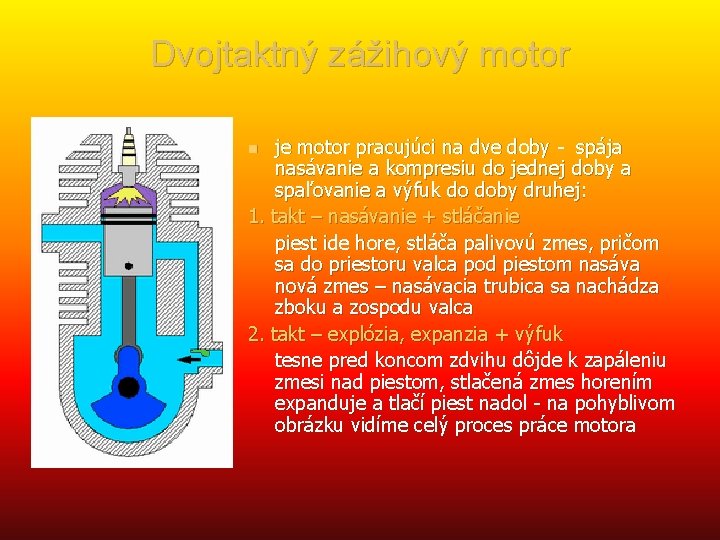 Dvojtaktný zážihový motor

je motor pracujúci na dve doby - spája nasávanie a kompresiu do jednej doby a spaľovanie a výfuk do doby druhej:

1. takt – nasávanie + stláčanie

piest ide hore, stláča palivovú zmes, pričom sa do priestoru valca pod piestom nasáva nová zmes – nasávacia trubica sa nachádza zboku a zospodu valca

2. takt – explózia, expanzia + výfuk

tesne pred koncom zdvihu dôjde k zapáleniu zmesi nad piestom, stlačená zmes horením expanduje a tlačí piest nadol - na pohyblivom obrázku vidíme celý proces práce motora